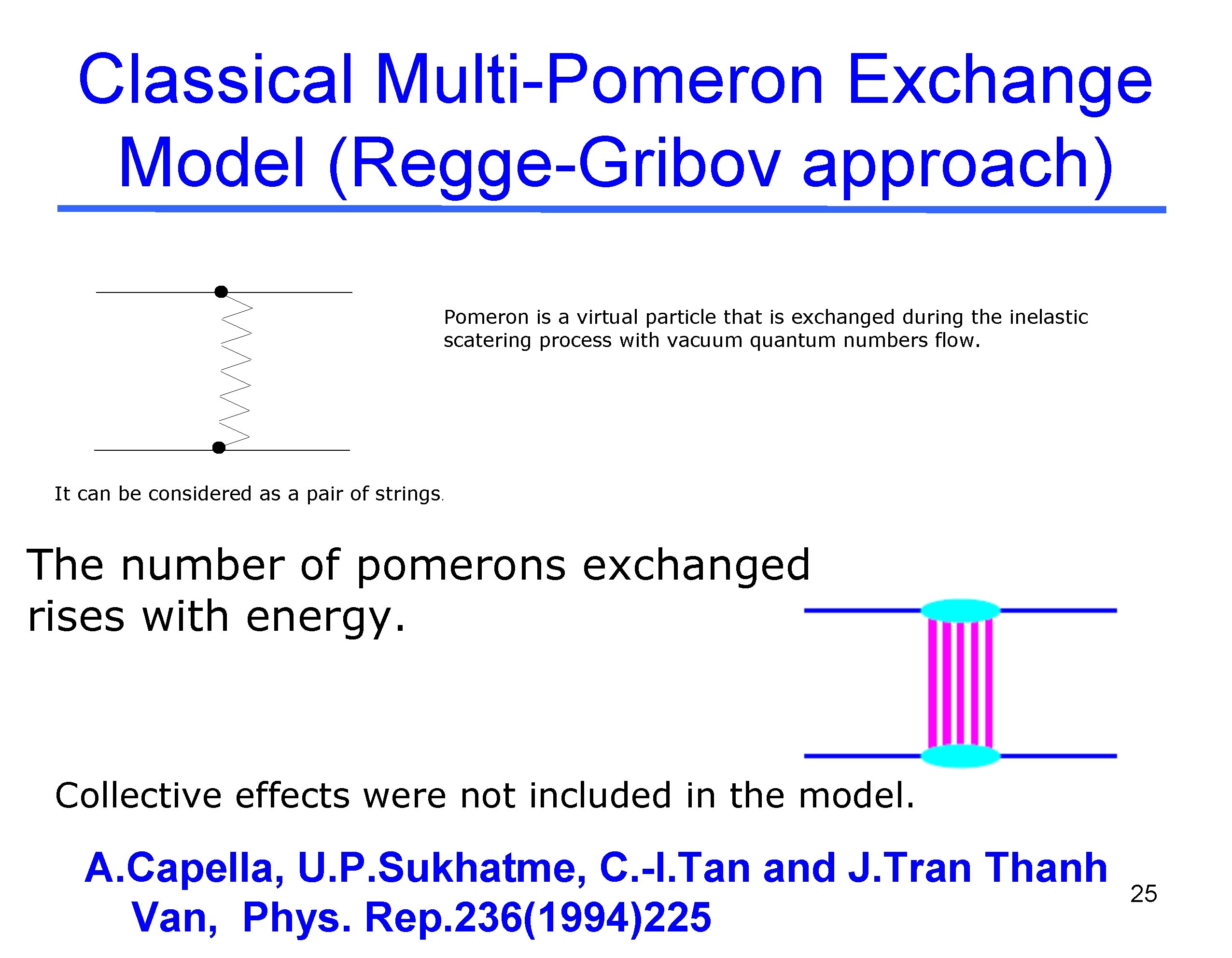 Classical Multi-Pomeron Exchange Model (Regge-Gribov approach)

Pomeron is a virtual particle that is exchanged during the inelastic scatering process with vacuum quantum numbers flow.

It can be considered as a pair of strings.

The number of pomerons exchanged rises with energy.

Collective effects were not included in the model.

A.Capella, U.P.Sukhatme, C.-I.Tan and J.Tran Thanh Van, Phys. Rep.236(1994)225

25